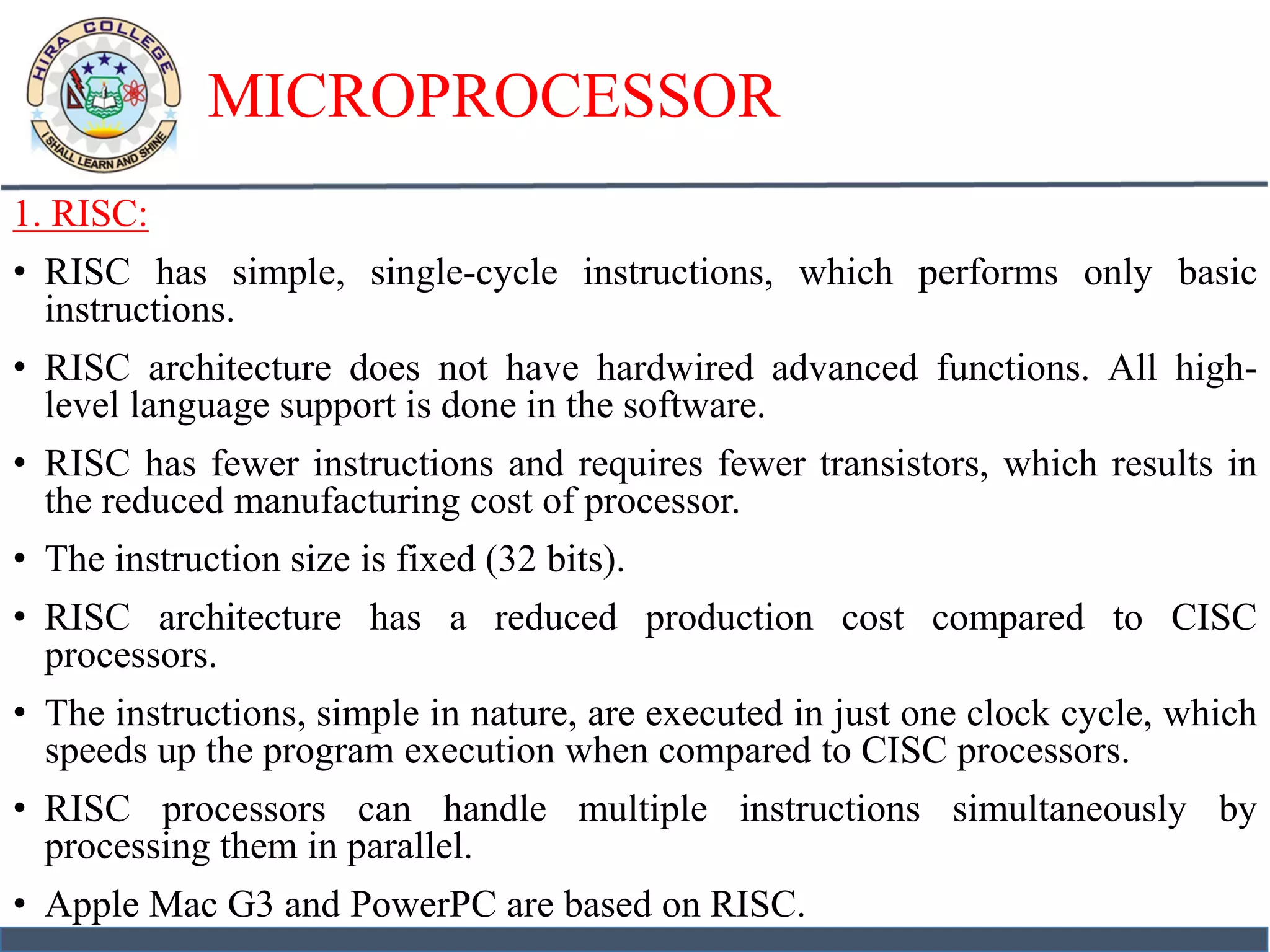 HIRA COLLEGE
I SHALL LEARN AND SHINE

MICROPROCESSOR

1. RISC:

• RISC has simple, single-cycle instructions, which performs only basic instructions.

• RISC architecture does not have hardwired advanced functions. All high-level language support is done in the software.

• RISC has fewer instructions and requires fewer transistors, which results in the reduced manufacturing cost of processor.

• The instruction size is fixed (32 bits).

• RISC architecture has a reduced production cost compared to CISC processors.

• The instructions, simple in nature, are executed in just one clock cycle, which speeds up the program execution when compared to CISC processors.

• RISC processors can handle multiple instructions simultaneously by processing them in parallel.

• Apple Mac G3 and PowerPC are based on RISC.